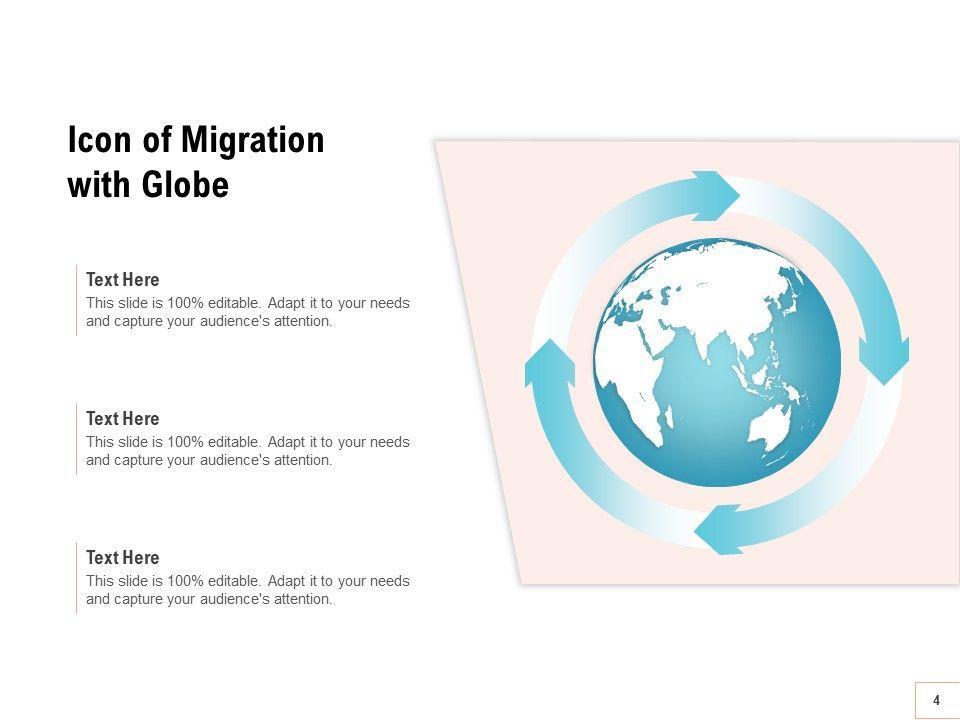 Icon of Migration with Globe

Text Here
This slide is 100% editable. Adapt it to your needs and capture your audience's attention.

Text Here
This slide is 100% editable. Adapt it to your needs and capture your audience's attention.

Text Here
This slide is 100% editable. Adapt it to your needs and capture your audience's attention.

4